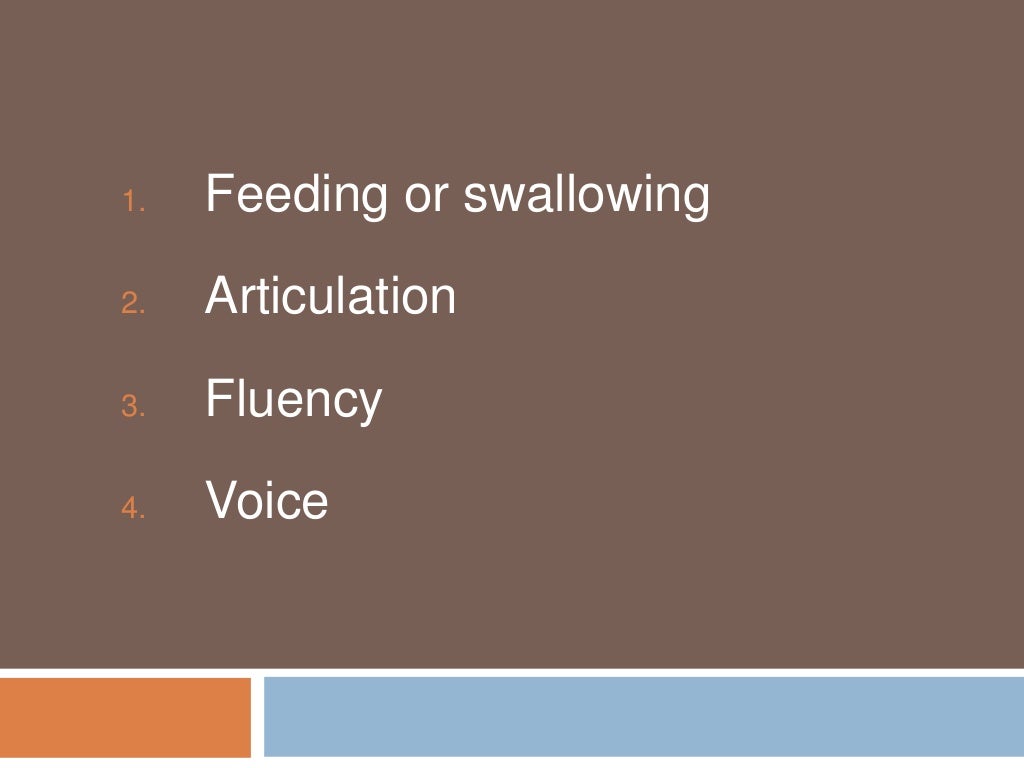 1. Feeding or swallowing
2. Articulation
3. Fluency
4. Voice